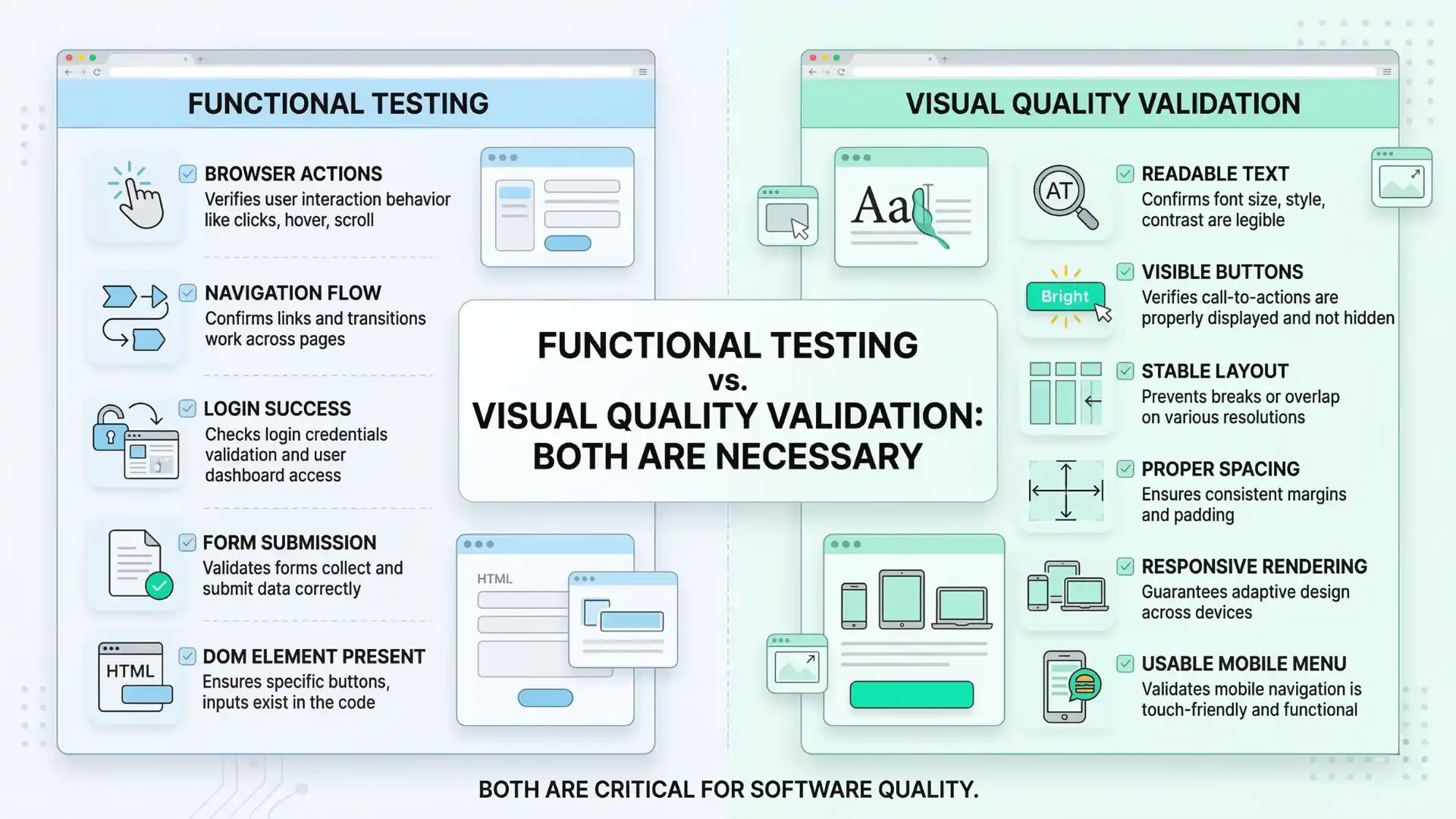 FUNCTIONAL TESTING

BROWSER ACTIONS
Verifies user interaction behavior like clicks, hover, scroll

NAVIGATION FLOW
Confirms links and transitions work across pages

LOGIN SUCCESS
Checks login credentials validation and user dashboard access

FORM SUBMISSION
Validates forms collect and submit data correctly

HTML

DOM ELEMENT PRESENT
Ensures specific buttons, inputs exist in the code

HTML

FUNCTIONAL TESTING
vs.
VISUAL QUALITY VALIDATION:
BOTH ARE NECESSARY

VISUAL QUALITY VALIDATION

Aa

AT

READABLE TEXT
Confirms font size, style, contrast are legible

Bright

VISIBLE BUTTONS
Verifies call-to-actions are properly displayed and not hidden

STABLE LAYOUT
Prevents breaks or overlap on various resolutions

PROPER SPACING
Ensures consistent margins and padding

RESPONSIVE RENDERING
Guarantees adaptive design across devices

USABLE MOBILE MENU
Validates mobile navigation is touch-friendly and functional

BOTH ARE CRITICAL FOR SOFTWARE QUALITY.